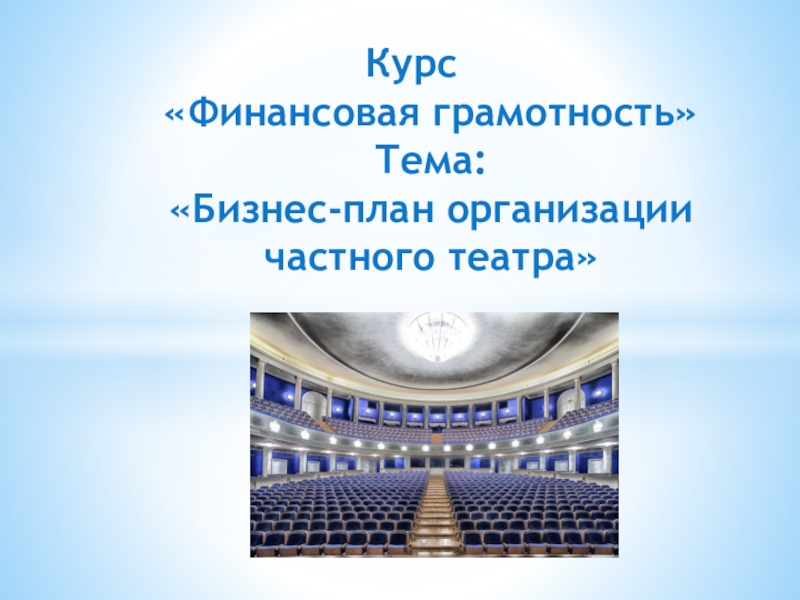 Курс
«Финансовая грамотность»
Тема:
«Бизнес-план организации частного театра»